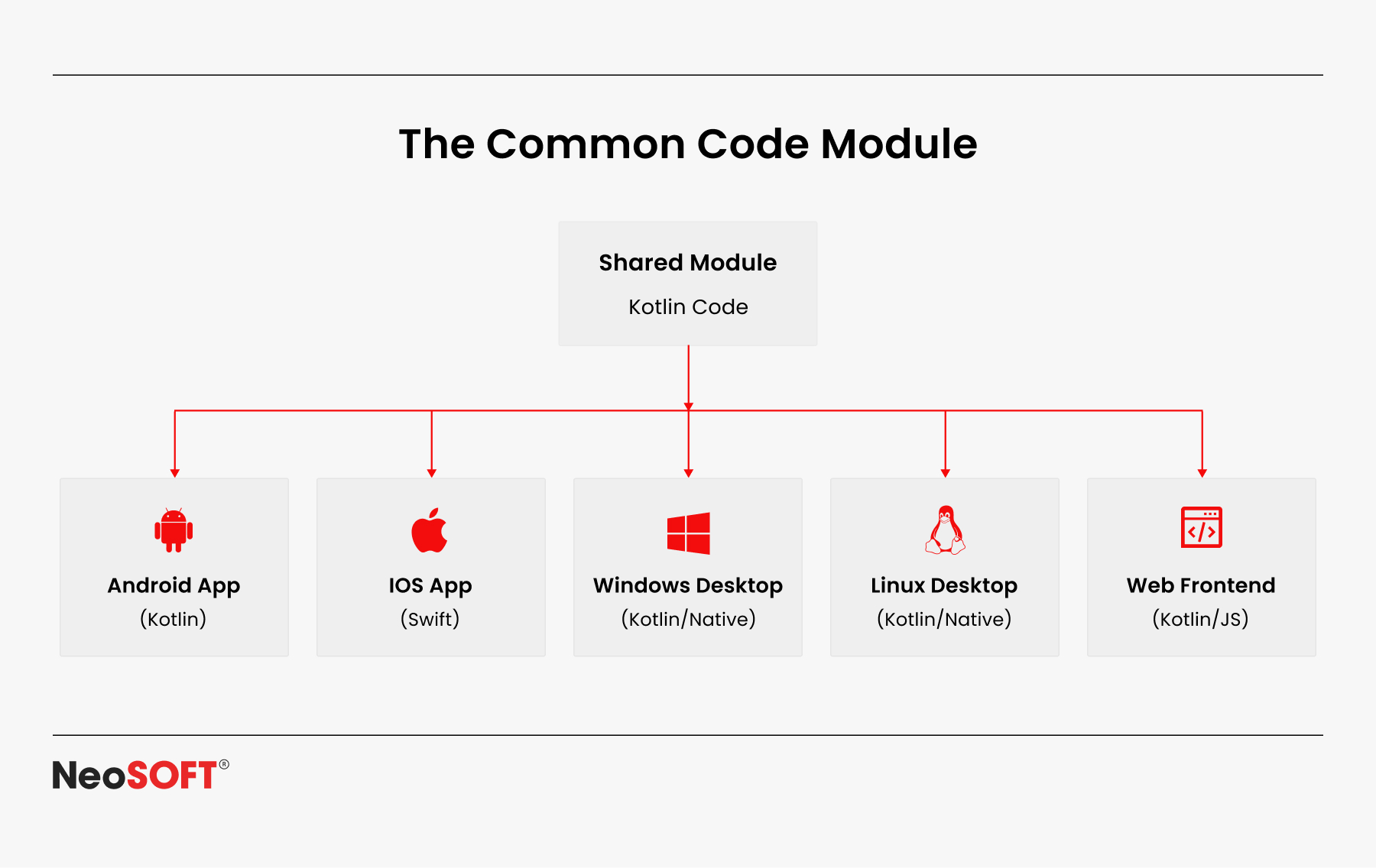 The Common Code Module

Shared Module
Kotlin Code

Android App
(Kotlin)

IOS App
(Swift)

Windows Desktop
(Kotlin/Native)

Linux Desktop
(Kotlin/Native)

Web Frontend
(Kotlin/JS)

NeoSOFT®